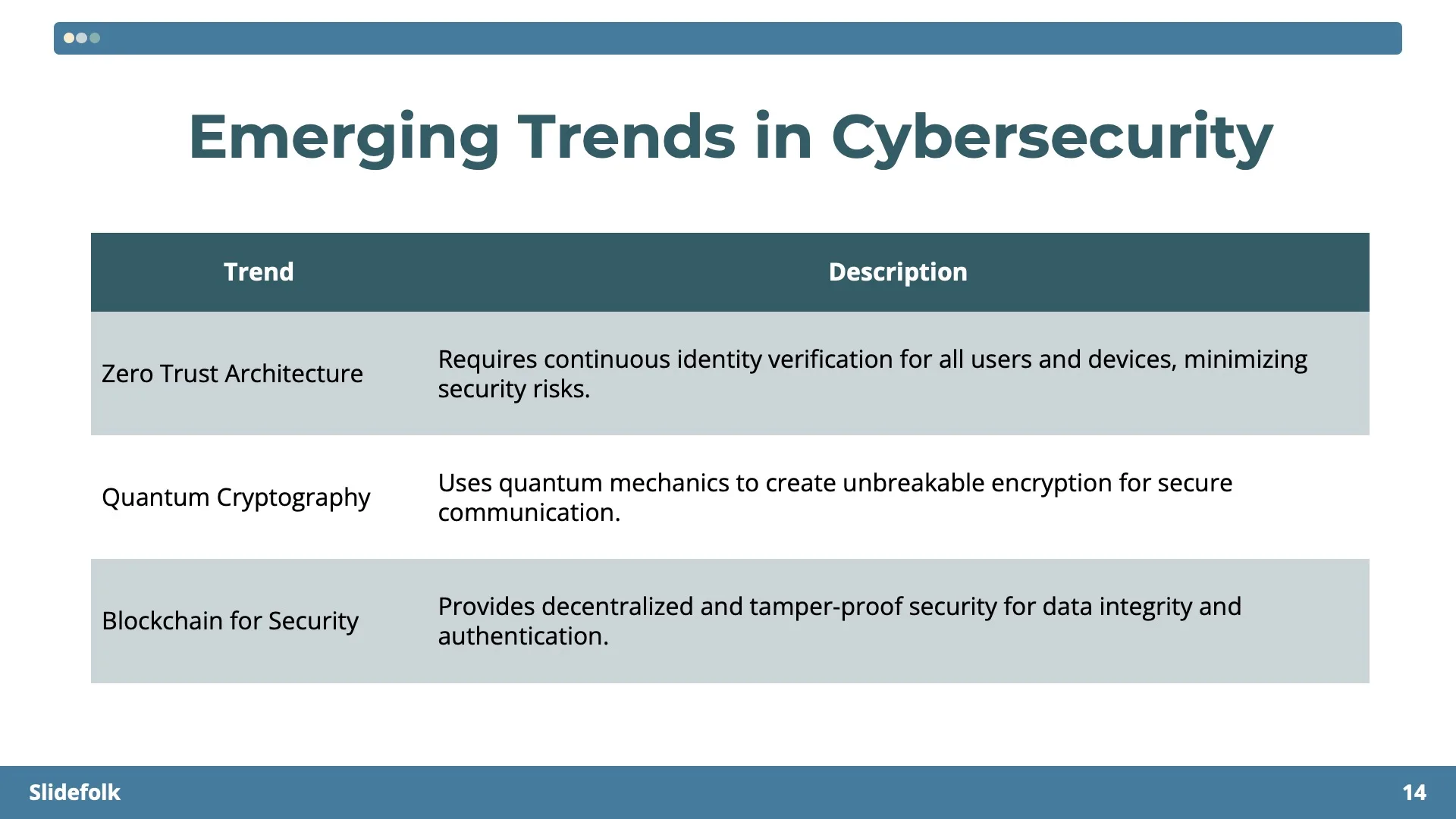 Emerging Trends in Cybersecurity

| Trend | Description |
|---|---|
| Zero Trust Architecture | Requires continuous identity verification for all users and devices, minimizing security risks. |
| Quantum Cryptography | Uses quantum mechanics to create unbreakable encryption for secure communication. |
| Blockchain for Security | Provides decentralized and tamper-proof security for data integrity and authentication. |

Slidefolk

14